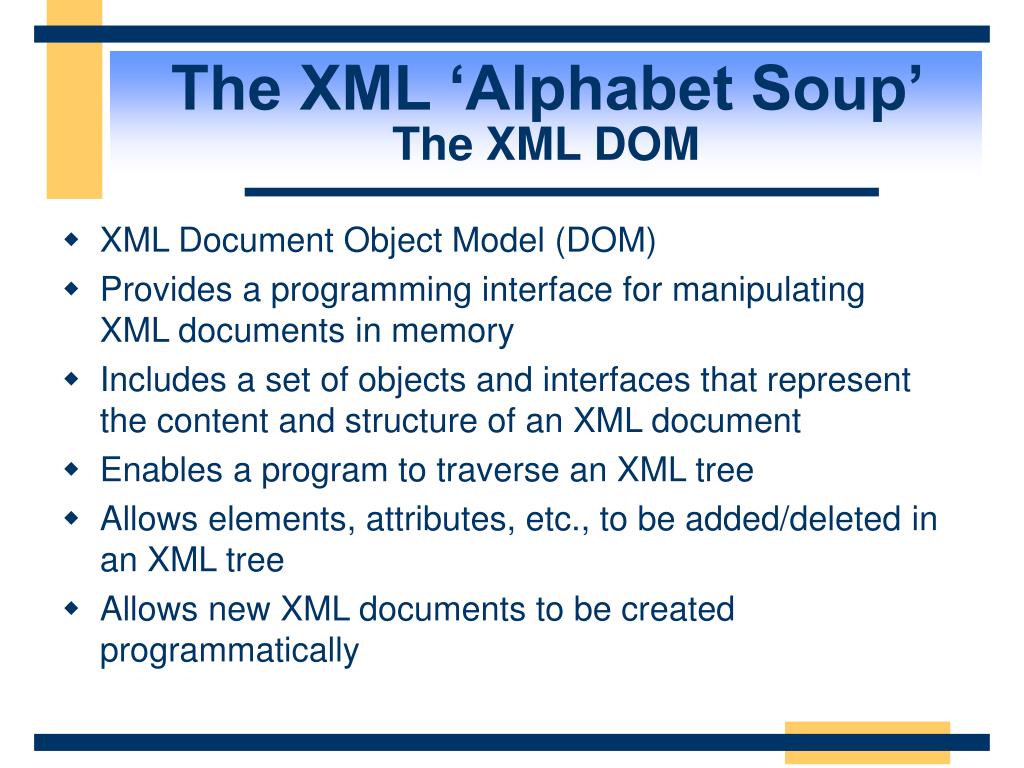 The XML ‘Alphabet Soup’
The XML DOM

- XML Document Object Model (DOM)
- Provides a programming interface for manipulating XML documents in memory
- Includes a set of objects and interfaces that represent the content and structure of an XML document
- Enables a program to traverse an XML tree
- Allows elements, attributes, etc., to be added/deleted in an XML tree
- Allows new XML documents to be created programmatically